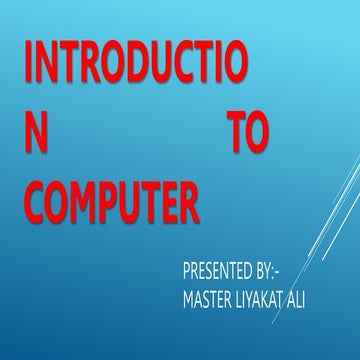 INTRODUCTION TO COMPUTER

PRESENTED BY:-
MASTER LIYAKAT ALI